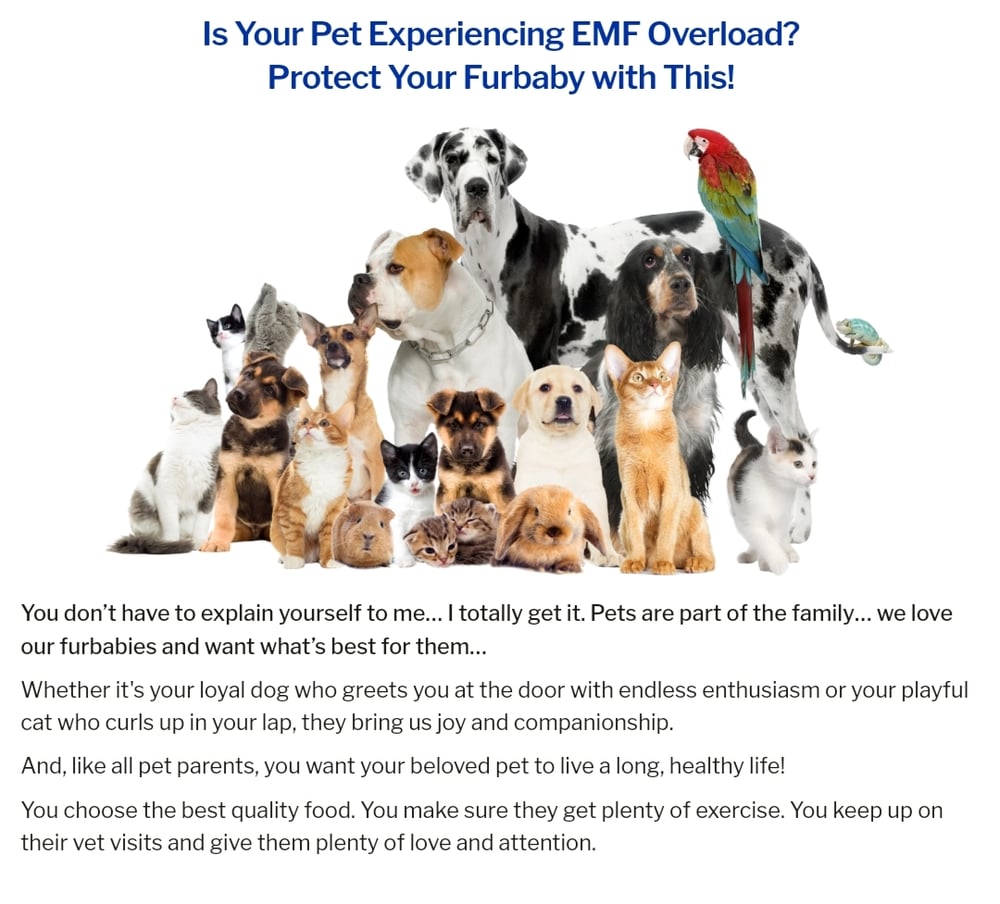 Is Your Pet Experiencing EMF Overload?
Protect Your Furbaby with This!

You don't have to explain yourself to me… I totally get it. Pets are part of the family… we love our furbabies and want what's best for them…

Whether it's your loyal dog who greets you at the door with endless enthusiasm or your playful cat who curls up in your lap, they bring us joy and companionship.

And, like all pet parents, you want your beloved pet to live a long, healthy life!

You choose the best quality food. You make sure they get plenty of exercise. You keep up on their vet visits and give them plenty of love and attention.